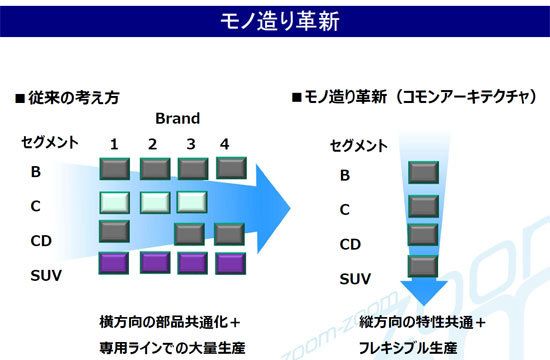 モノ造り革新

■従来の考え方

Brand

セグメント 1 2 3 4

B

C

CD

SUV

横方向の部品共通化＋
専用ラインでの大量生産

■モノ造り革新（コモンアーキテクチャ）

セグメント

B

C

CD

SUV

縦方向の特性共通＋
フレキシブル生産

zoom-zoom